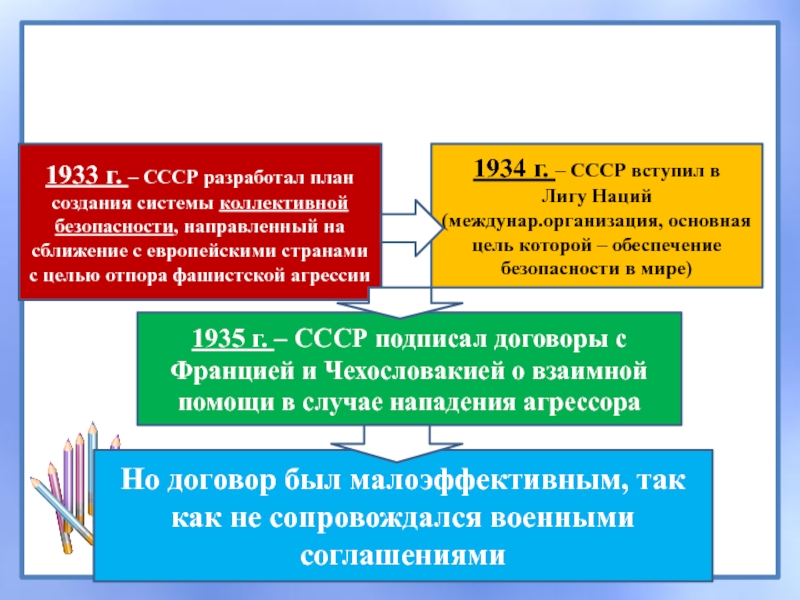 1933 г. – СССР разработал план создания системы коллективной безопасности, направленный на сближение с европейскими странами с целью отпора фашистской агрессии

1934 г. – СССР вступил в Лигу Наций (междунар.организация, основная цель которой – обеспечение безопасности в мире)

1935 г. – СССР подписал договоры с Францией и Чехословакией о взаимной помощи в случае нападения агрессора

Но договор был малоэффективным, так как не сопровождался военными соглашениями